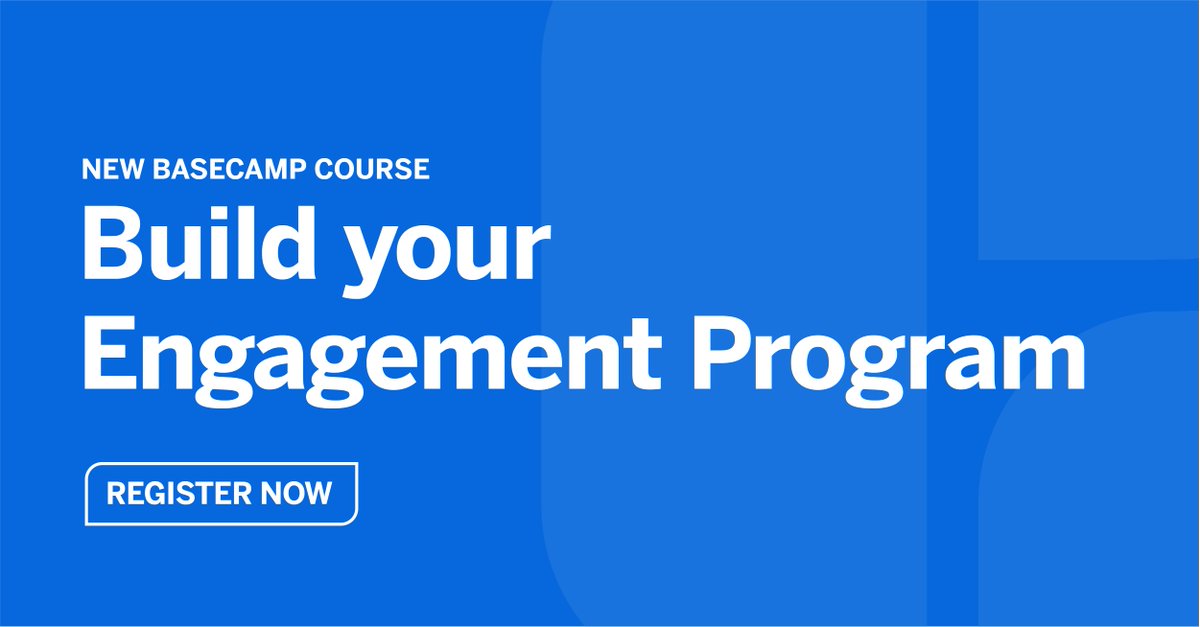 NEW BASECAMP COURSE

Build your Engagement Program

REGISTER NOW